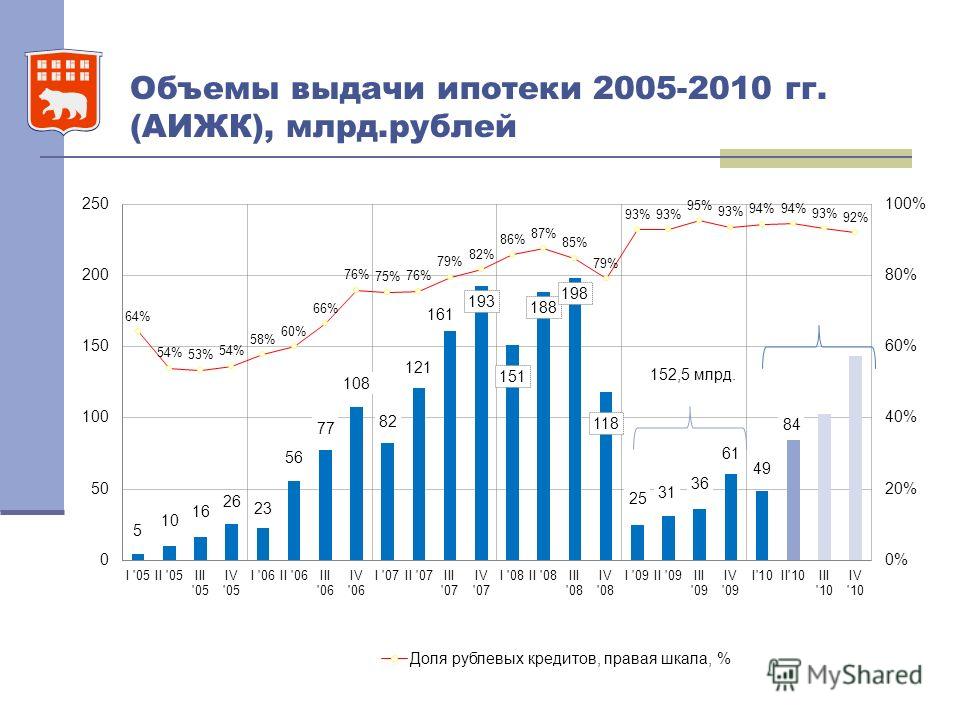 Объемы выдачи ипотеки 2005-2010 гг. (АИЖК), млрд.рублей

250
200
150
100
50
0

100%
80%
60%
40%
20%
0%

64%
54%
53%
54%
58%
60%
66%
76%
75%
76%
79%
82%
86%
87%
85%
79%
93%
93%
95%
93%
94%
94%
93%
92%

5
10
16
26
23
56
77
108
82
121
161
193
151
188
198
118
25
31
36
61
49
84

152,5 млрд.

I '05
II '05
III '05
IV '05
I '06
II '06
III '06
IV '06
I '07
II '07
III '07
IV '07
I '08
II '08
III '08
IV '08
I '09
II '09
III '09
IV '09
I'10
II'10
III '10
IV '10

Доля рублевых кредитов, правая шкала, %

MyShared